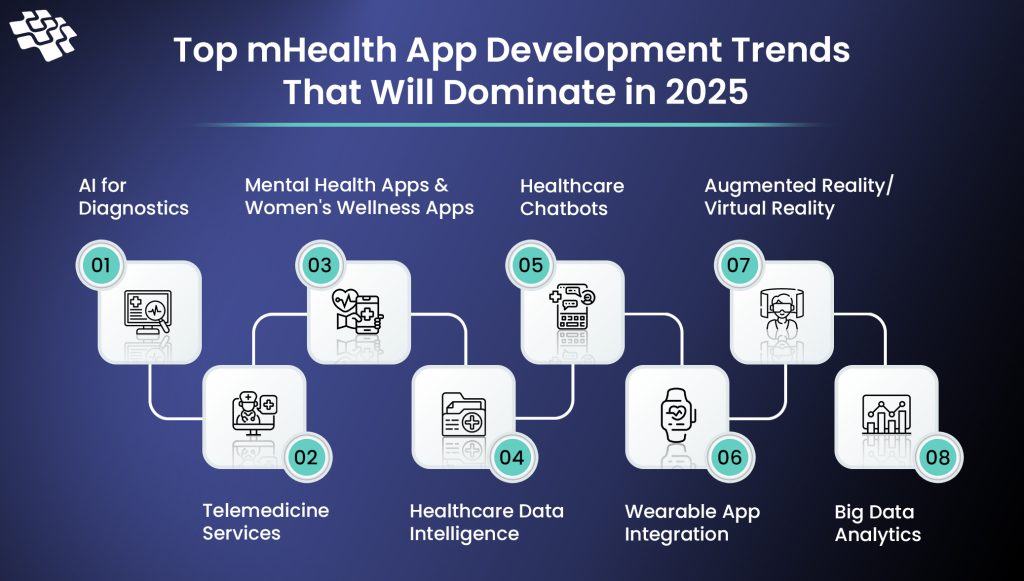 Top mHealth App Development Trends That Will Dominate in 2025

AI for Diagnostics

01

Mental Health Apps & Women's Wellness Apps

03

Healthcare Chatbots

05

Augmented Reality/ Virtual Reality

07

02

Telemedicine Services

04

Healthcare Data Intelligence

06

Wearable App Integration

08

Big Data Analytics